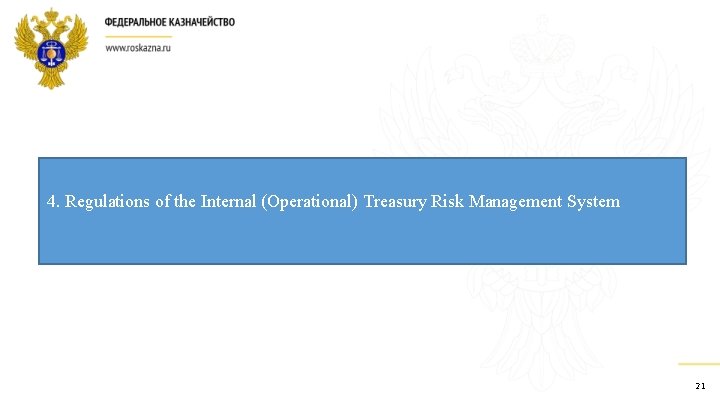 ФЕДЕРАЛЬНОЕ КАЗНАЧЕЙСТВО
www.roskazna.ru

4. Regulations of the Internal (Operational) Treasury Risk Management System

21